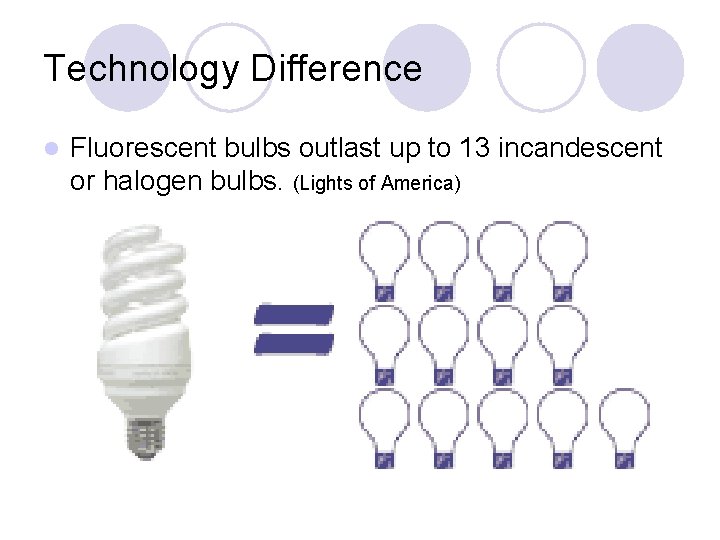 Technology Difference

Fluorescent bulbs outlast up to 13 incandescent or halogen bulbs. (Lights of America)